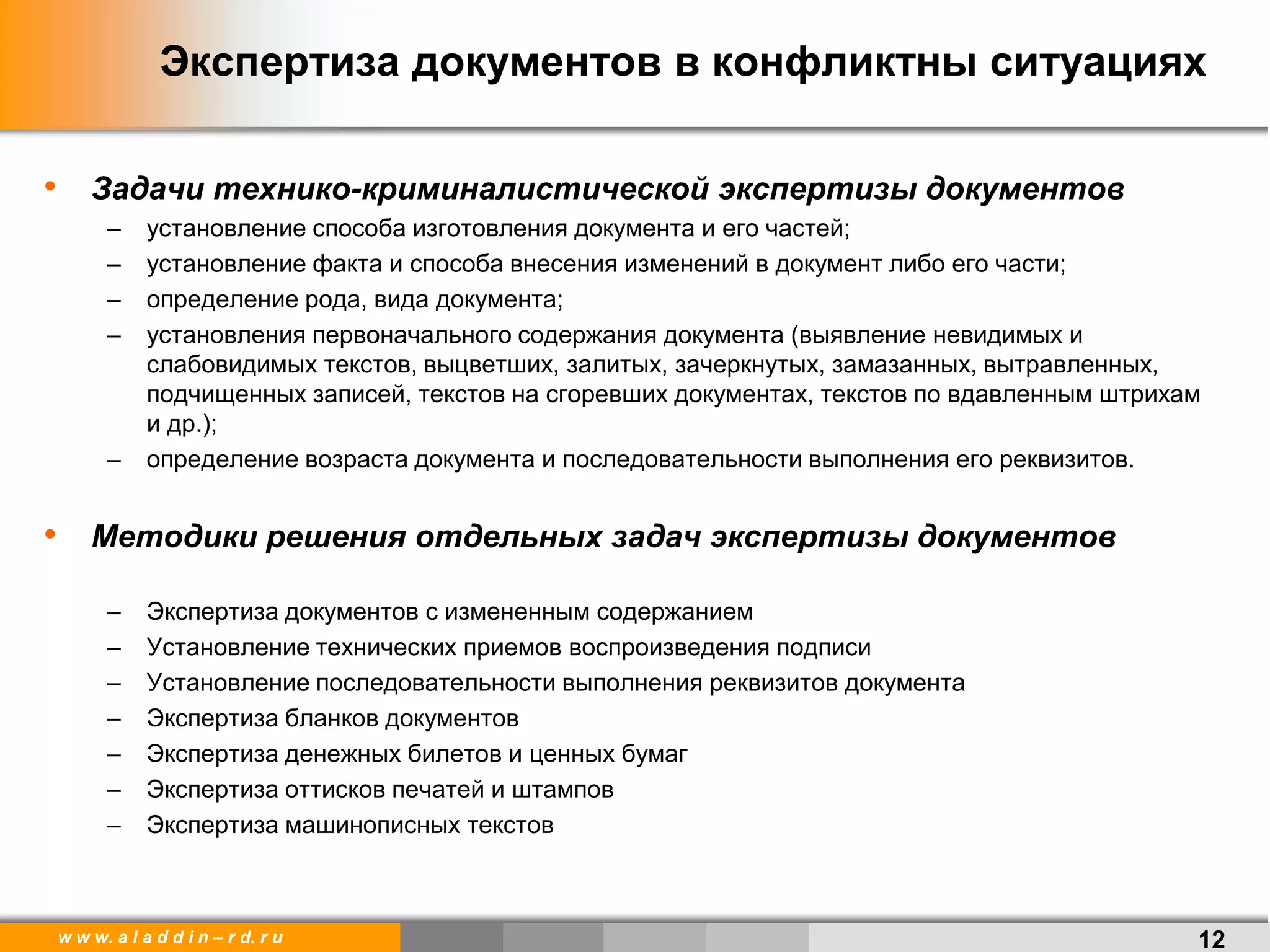 Экспертиза документов в конфликтны ситуациях

• Задачи технико-криминалистической экспертизы документов
– установление способа изготовления документа и его частей;
– установление факта и способа внесения изменений в документ либо его части;
– определение рода, вида документа;
– установления первоначального содержания документа (выявление невидимых и слабовидимых текстов, выцветших, залитых, зачеркнутых, замазанных, вытравленных, подчищенных записей, текстов на сгоревших документах, текстов по вдавленным штрихам и др.);
– определение возраста документа и последовательности выполнения его реквизитов.

• Методики решения отдельных задач экспертизы документов

– Экспертиза документов с измененным содержанием
– Установление технических приемов воспроизведения подписи
– Установление последовательности выполнения реквизитов документа
– Экспертиза бланков документов
– Экспертиза денежных билетов и ценных бумаг
– Экспертиза оттисков печатей и штампов
– Экспертиза машинописных текстов

www.aladdin–rd.ru

12